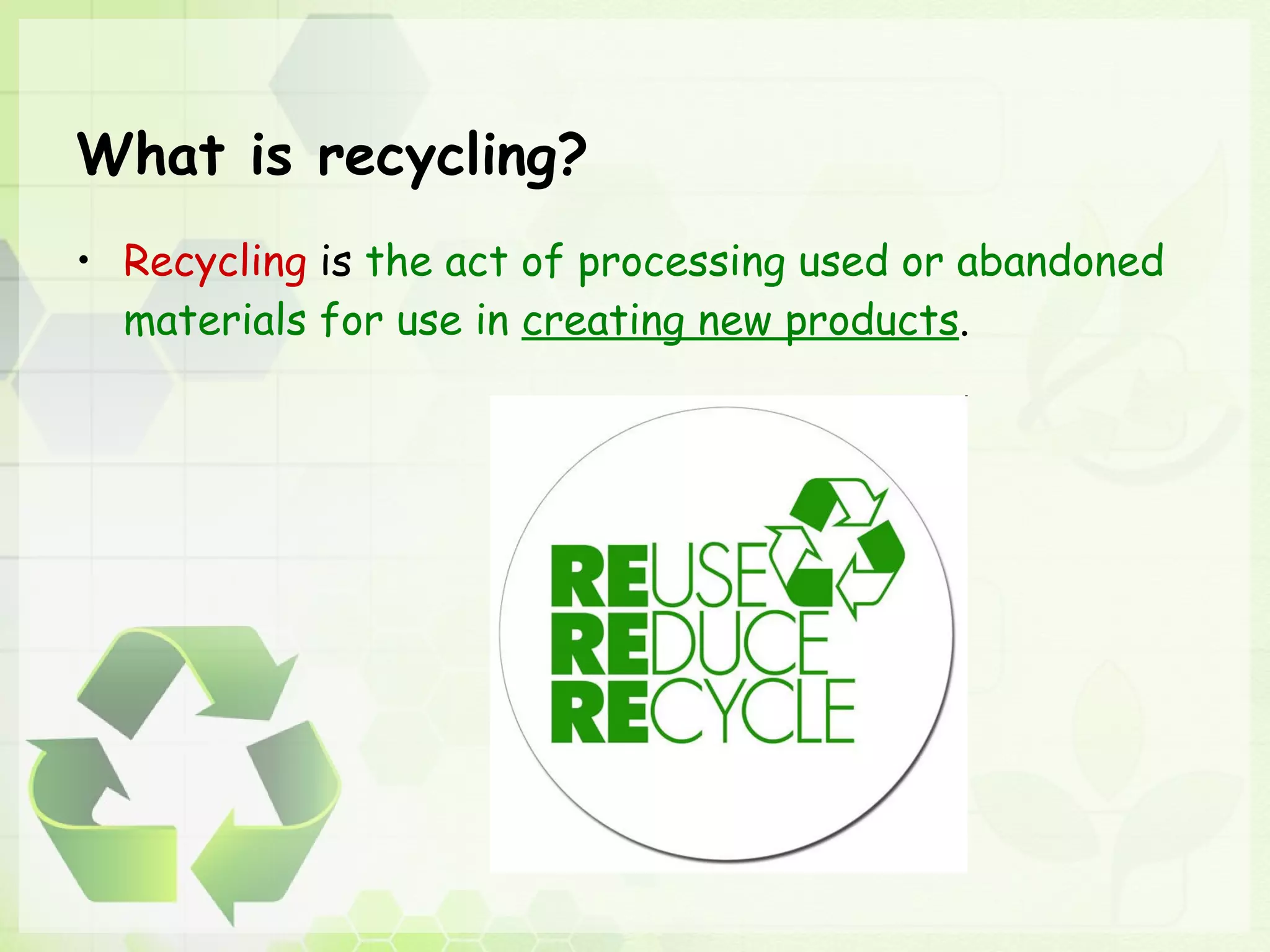 What is recycling?

• Recycling is the act of processing used or abandoned materials for use in creating new products.

REUSE
REDUCE
RECYCLE